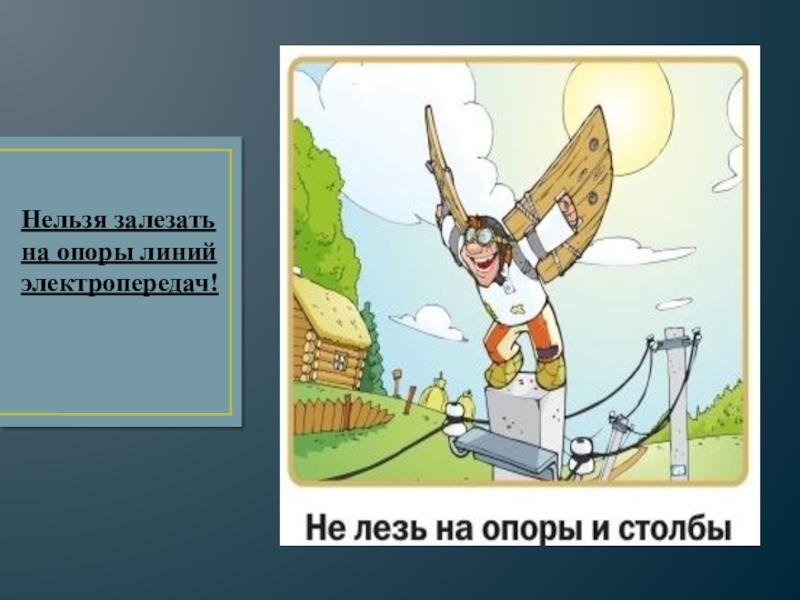 Нельзя залезать на опоры линий электропередач!

Не лезь на опоры и столбы